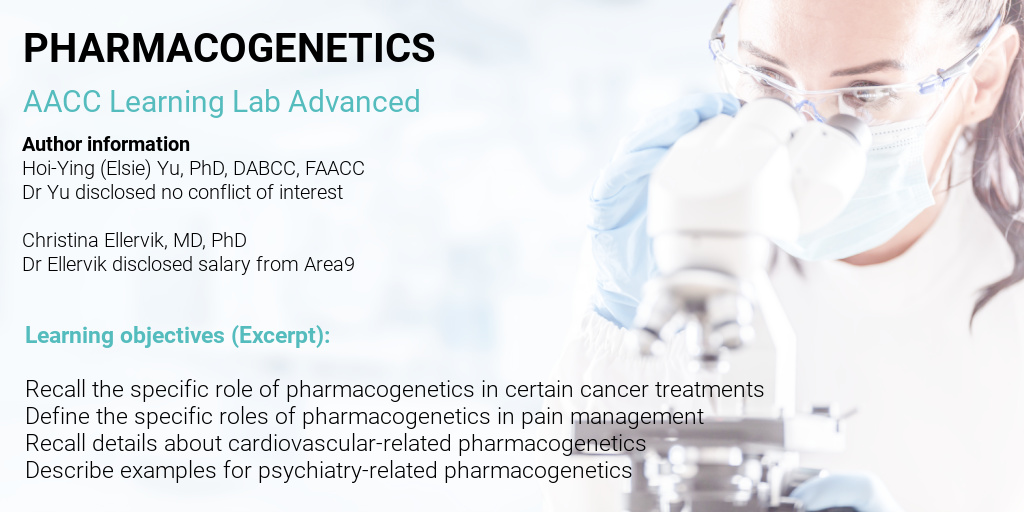 PHARMACOGENETICS

AACC Learning Lab Advanced

Author information
Hoi-Ying (Elsie) Yu, PhD, DABCC, FAACC
Dr Yu disclosed no conflict of interest

Christina Ellervik, MD, PhD
Dr Ellervik disclosed salary from Area9

Learning objectives (Excerpt):

Recall the specific role of pharmacogenetics in certain cancer treatments
Define the specific roles of pharmacogenetics in pain management
Recall details about cardiovascular-related pharmacogenetics
Describe examples for psychiatry-related pharmacogenetics